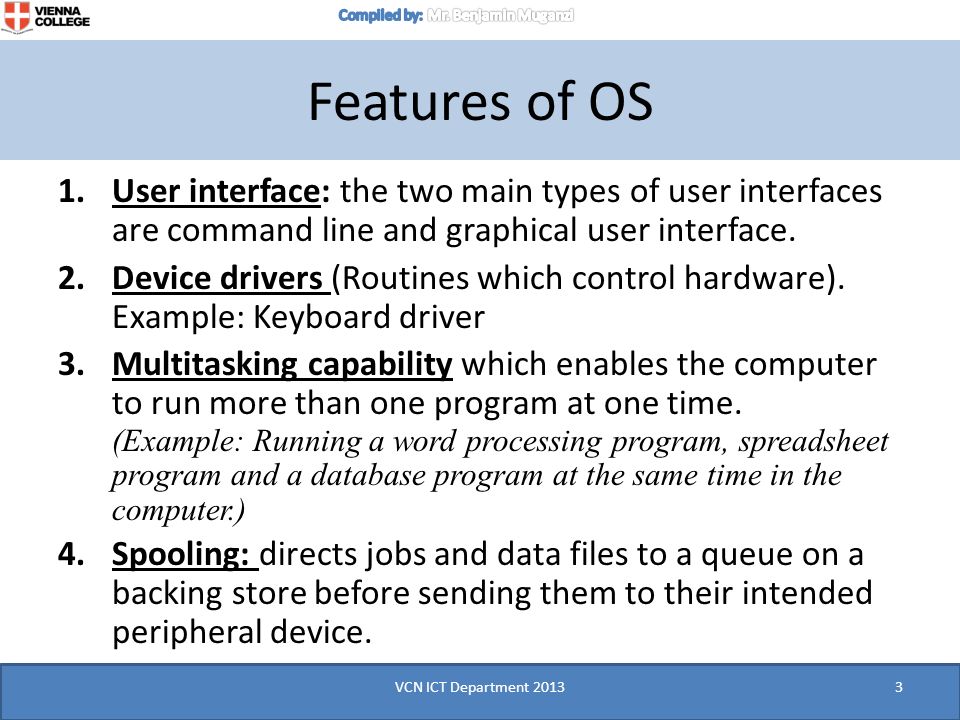 VIENNA COLLEGE

Compiled by: Mr. Benjamin Mugarzi

Features of OS

1. User interface: the two main types of user interfaces are command line and graphical user interface.
2. Device drivers (Routines which control hardware). Example: Keyboard driver
3. Multitasking capability which enables the computer to run more than one program at one time. (Example: Running a word processing program, spreadsheet program and a database program at the same time in the computer.)
4. Spooling: directs jobs and data files to a queue on a backing store before sending them to their intended peripheral device.

VCN ICT Department 2013

3